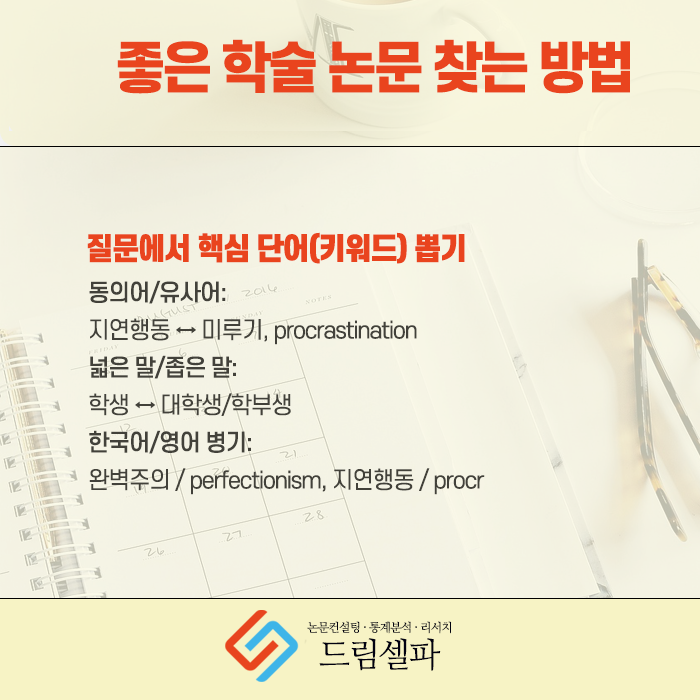 좋은 학술 논문 찾는 방법

질문에서 핵심 단어(키워드) 뽑기

동의어/유사어:

지연행동 ↔ 미루기, procrastination

넓은 말/좁은 말:

학생 ↔ 대학생/학부생

한국어/영어 병기:

완벽주의 / perfectionism, 지연행동 / procr

논문컨설팅 · 통계분석 · 리서치
드림셀파